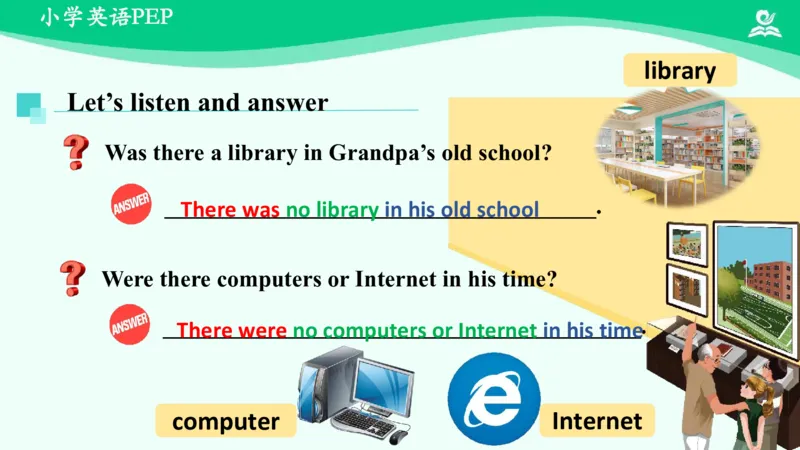 小学英语PEP

library

Let's listen and answer

Was there a library in Grandpa's old school?

ANSWER There was no library in his old school.

Were there computers or Internet in his time?

ANSWER There were no computers or Internet in his time

computer

Internet